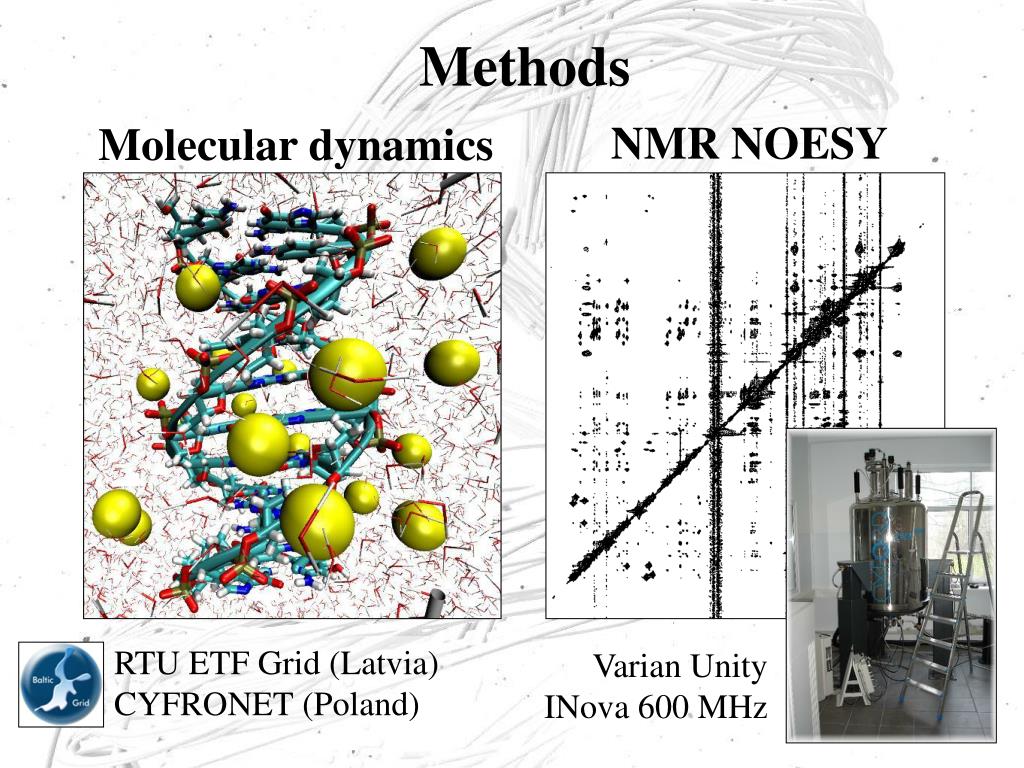 Methods

Molecular dynamics

NMR NOESY

Baltic Grid

RTU ETF Grid (Latvia)
CYFRONET (Poland)

Varian Unity
INova 600 MHz